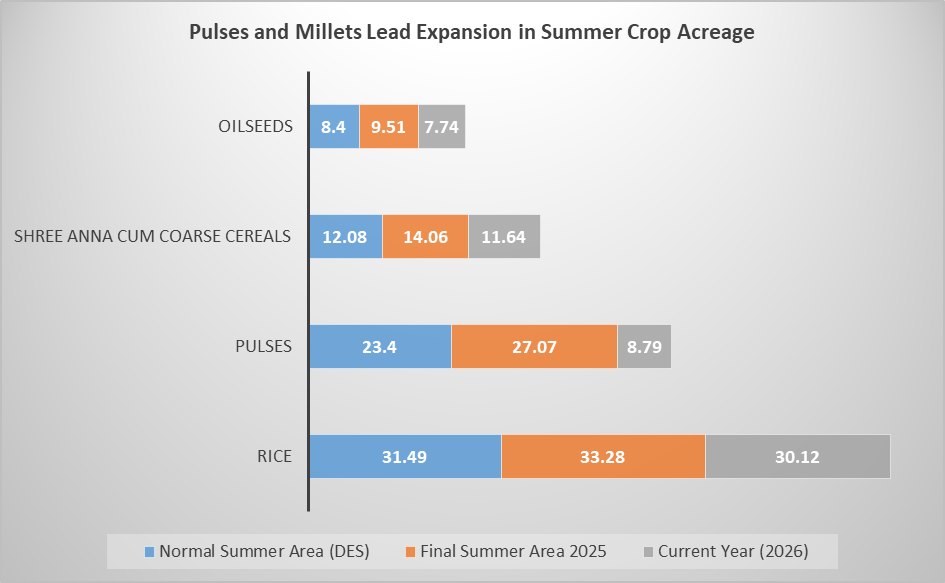 Pulses and Millets Lead Expansion in Summer Crop Acreage

OILSEEDS 8.4 9.51 7.74

SHREE ANNA CUM COARSE CEREALS 12.08 14.06 11.64

PULSES 23.4 27.07 8.79

RICE 31.49 33.28 30.12

Normal Summer Area (DES) Final Summer Area 2025 Current Year (2026)